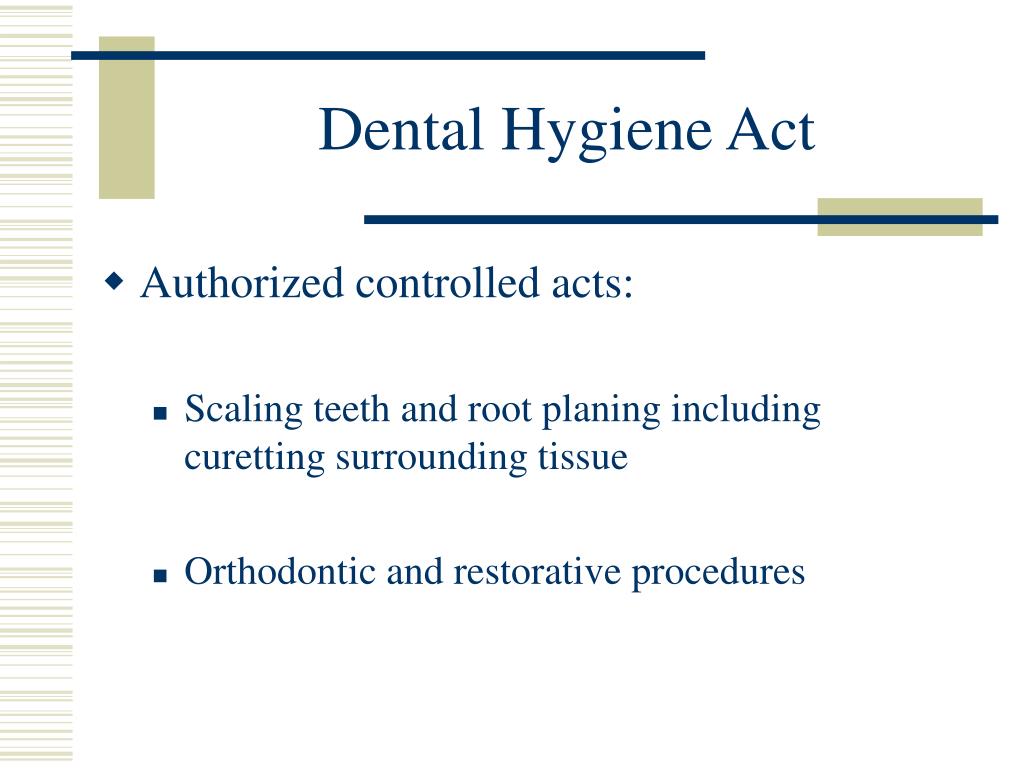 Dental Hygiene Act

Authorized controlled acts:

Scaling teeth and root planing including curetting surrounding tissue

Orthodontic and restorative procedures